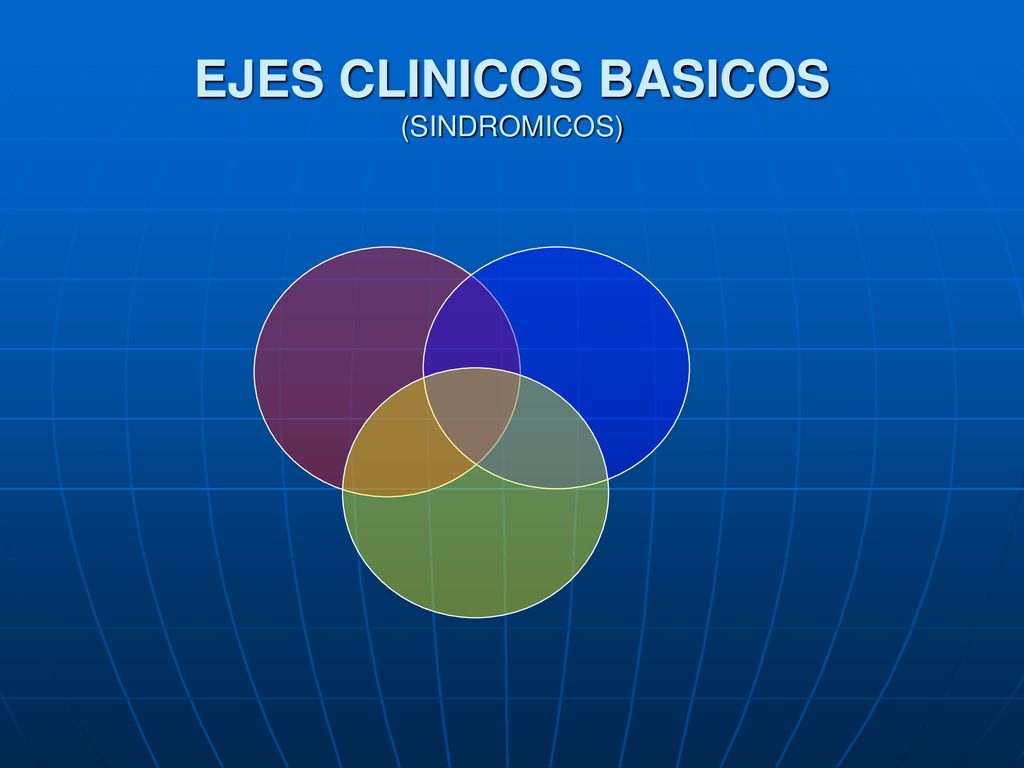 EJES CLINICOS BASICOS
(SINDROMICOS)